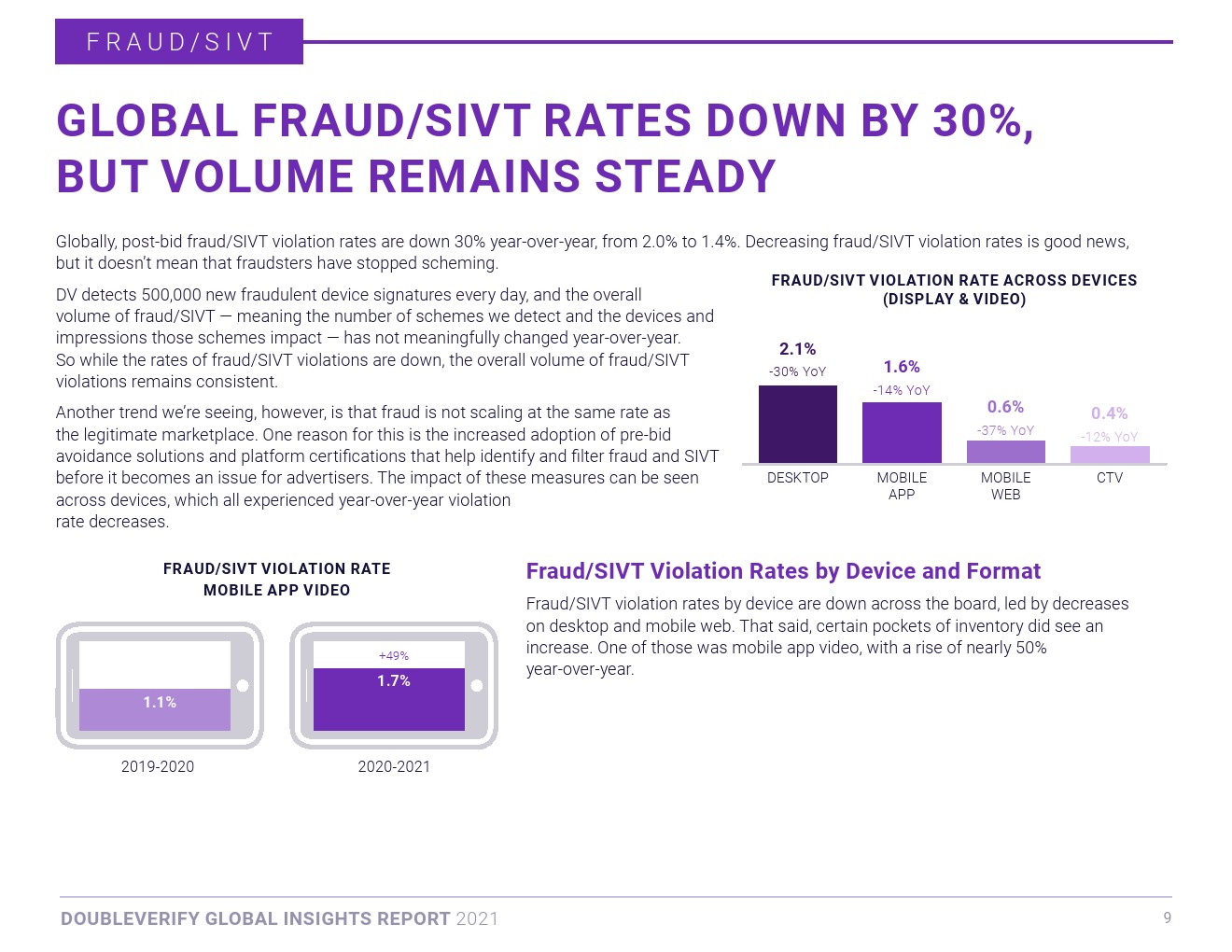 FRAUD/SIVT

GLOBAL FRAUD/SIVT RATES DOWN BY 30%, BUT VOLUME REMAINS STEADY

Globally, post-bid fraud/SIVT violation rates are down 30% year-over-year, from 2.0% to 1.4%. Decreasing fraud/SIVT violation rates is good news, but it doesn't mean that fraudsters have stopped scheming.

DV detects 500,000 new fraudulent device signatures every day, and the overall volume of fraud/SIVT — meaning the number of schemes we detect and the devices and impressions those schemes impact — has not meaningfully changed year-over-year. So while the rates of fraud/SIVT violations are down, the overall volume of fraud/SIVT violations remains consistent.

Another trend we're seeing, however, is that fraud is not scaling at the same rate as the legitimate marketplace. One reason for this is the increased adoption of pre-bid avoidance solutions and platform certifications that help identify and filter fraud and SIVT before it becomes an issue for advertisers. The impact of these measures can be seen across devices, which all experienced year-over-year violation rate decreases.

FRAUD/SIVT VIOLATION RATE ACROSS DEVICES (DISPLAY & VIDEO)

2.1%
-30% YoY
DESKTOP

1.6%
-14% YoY
MOBILE APP

0.6%
-37% YoY
MOBILE WEB

0.4%
-12% YoY
CTV

FRAUD/SIVT VIOLATION RATE MOBILE APP VIDEO

1.1%
2019-2020

+49%
1.7%
2020-2021

Fraud/SIVT Violation Rates by Device and Format

Fraud/SIVT violation rates by device are down across the board, led by decreases on desktop and mobile web. That said, certain pockets of inventory did see an increase. One of those was mobile app video, with a rise of nearly 50% year-over-year.

DOUBLEVERIFY GLOBAL INSIGHTS REPORT 2021

9